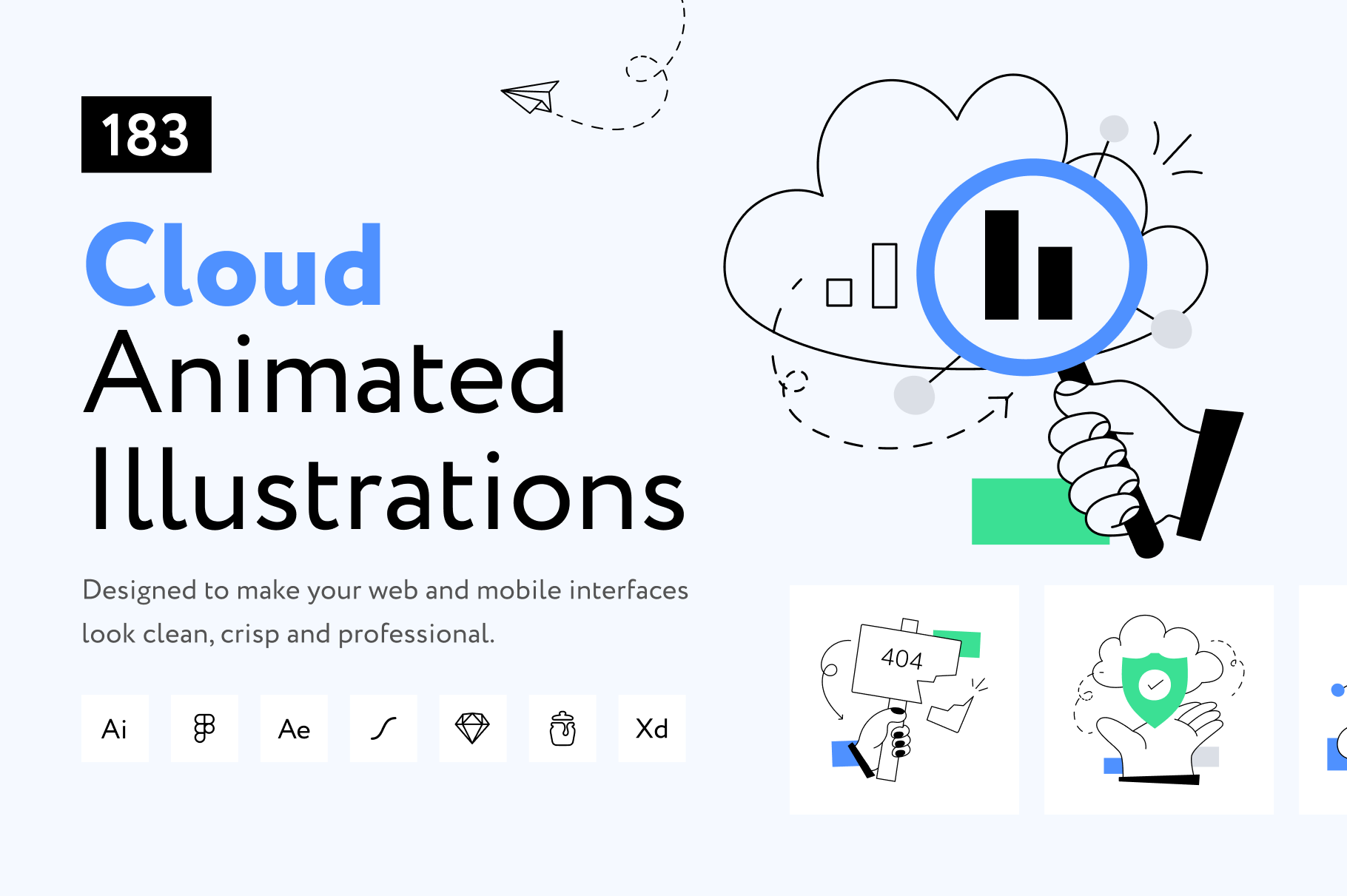 183

Cloud
Animated
Illustrations

Designed to make your web and mobile interfaces look clean, crisp and professional.

Ai Ae Xd

404